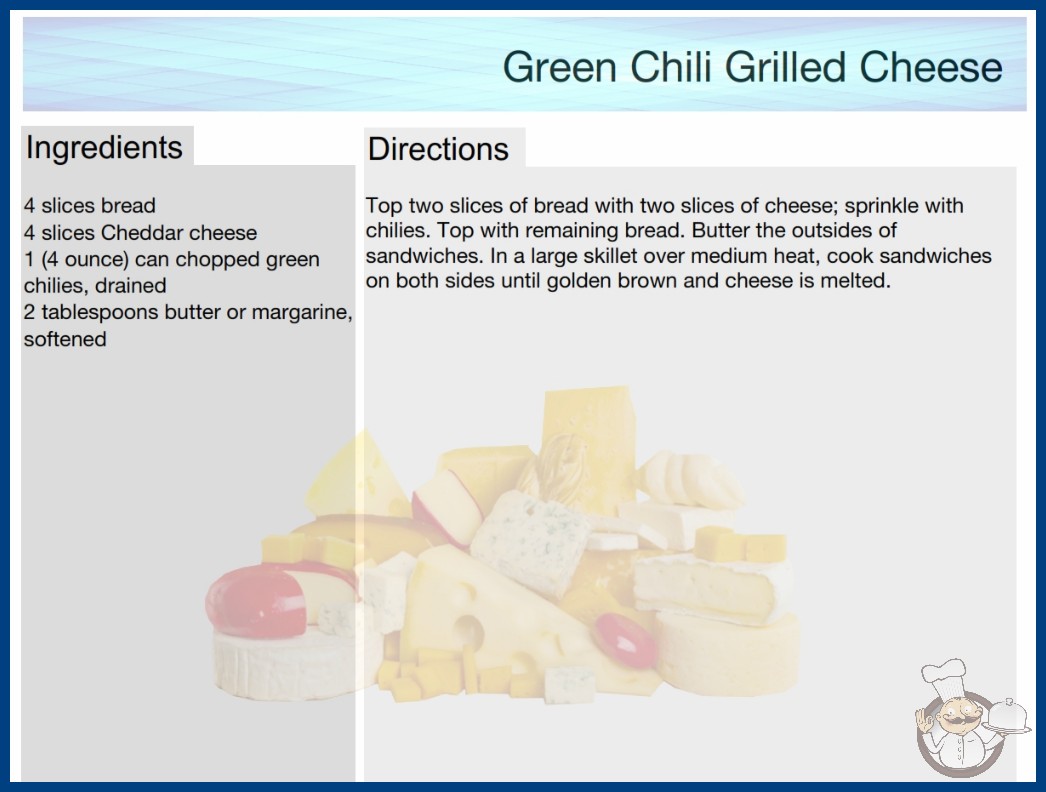 Green Chili Grilled Cheese

Ingredients

4 slices bread
4 slices Cheddar cheese
1 (4 ounce) can chopped green chilies, drained
2 tablespoons butter or margarine, softened

Directions

Top two slices of bread with two slices of cheese; sprinkle with chilies. Top with remaining bread. Butter the outsides of sandwiches. In a large skillet over medium heat, cook sandwiches on both sides until golden brown and cheese is melted.